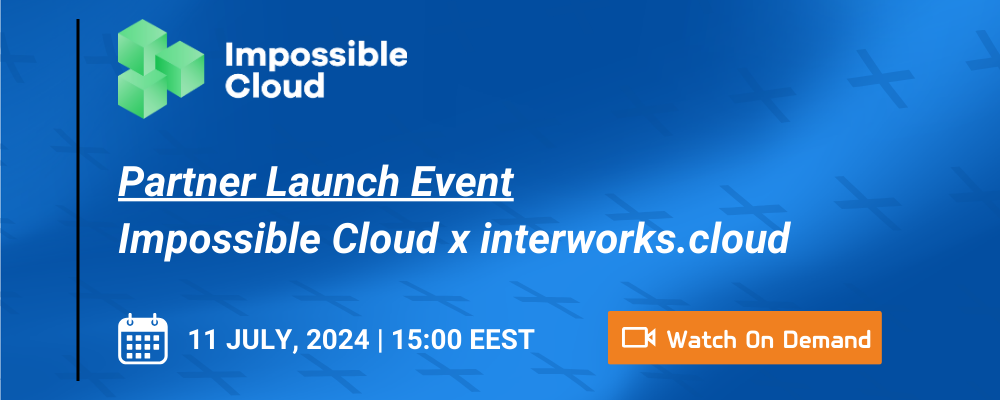 Impossible Cloud

Partner Launch Event
Impossible Cloud x interworks.cloud

11 JULY, 2024 | 15:00 EEST

Watch On Demand